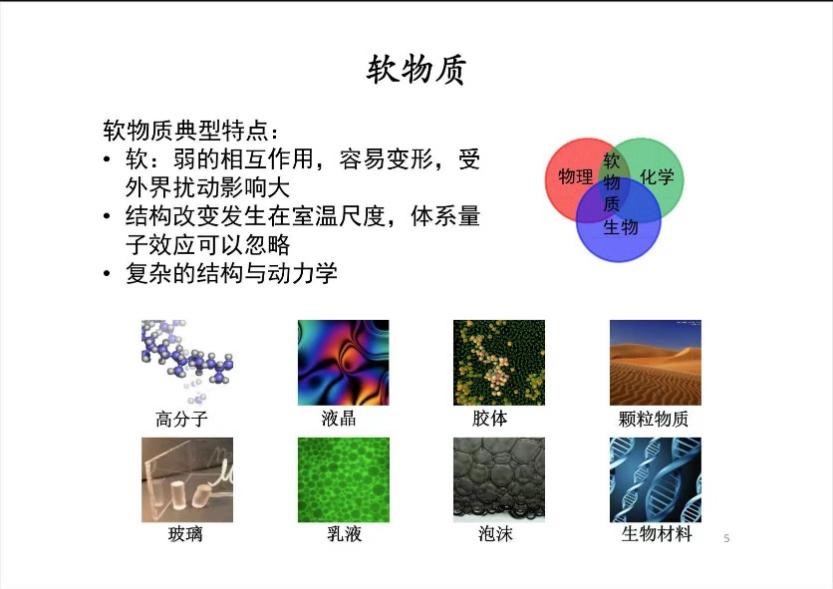 软物质

软物质典型特点：
• 软：弱的相互作用，容易变形，受外界扰动影响大
• 结构改变发生在室温尺度，体系量子效应可以忽略
• 复杂的结构与动力学

物理
软物质
化学
生物

高分子
液晶
胶体
颗粒物质
玻璃
乳液
泡沫
生物材料

5